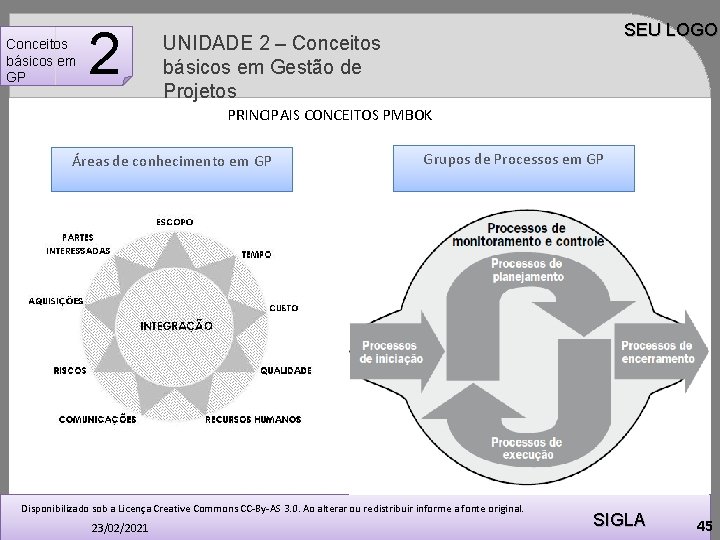 Conceitos básicos em GP

2

UNIDADE 2 – Conceitos básicos em Gestão de Projetos

SEU LOGO

PRINCIPAIS CONCEITOS PMBOK

Áreas de conhecimento em GP

Grupos de Processos em GP

ESCOPO

TEMPO

CUSTO

QUALIDADE

RECURSOS HUMANOS

COMUNICAÇÕES

RISCOS

AQUISIÇÕES

PARTES INTERESSADAS

INTEGRAÇÃO

Processos de monitoramento e controle

Processos de planejamento

Processos de iniciação

Processos de encerramento

Processos de execução

Disponibilizado sob a Licença Creative Commons CC-By-AS 3.0. Ao alterar ou redistribuir informe a fonte original.

23/02/2021

SIGLA

45